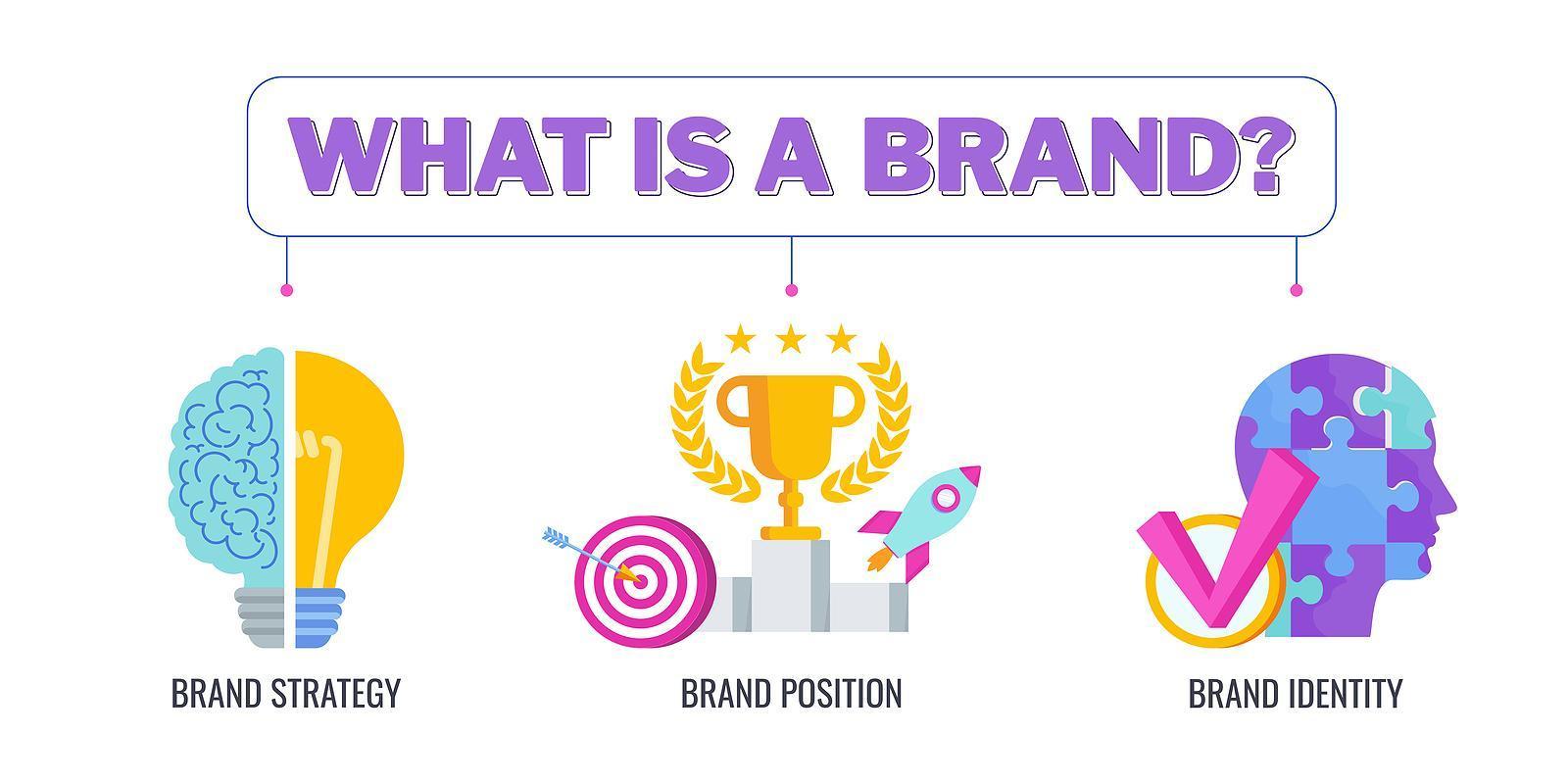 WHAT IS A BRAND?

BRAND STRATEGY

BRAND POSITION

BRAND IDENTITY